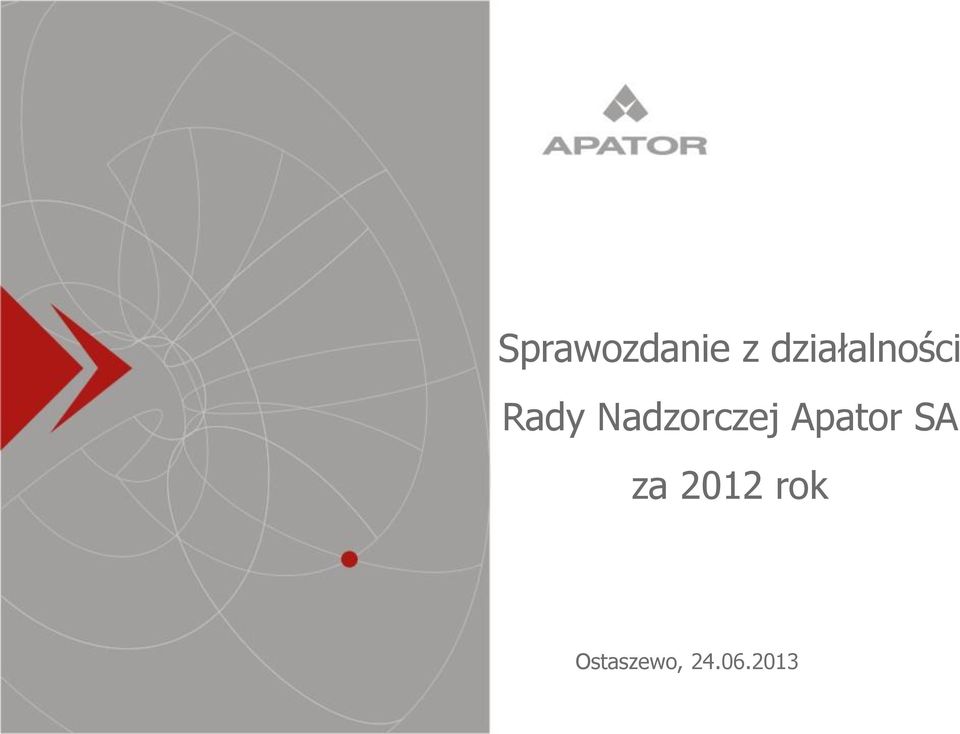 APATOR

Sprawozdanie z działalności
Rady Nadzorczej Apator SA
za 2012 rok

Ostaszewo, 24.06.2013